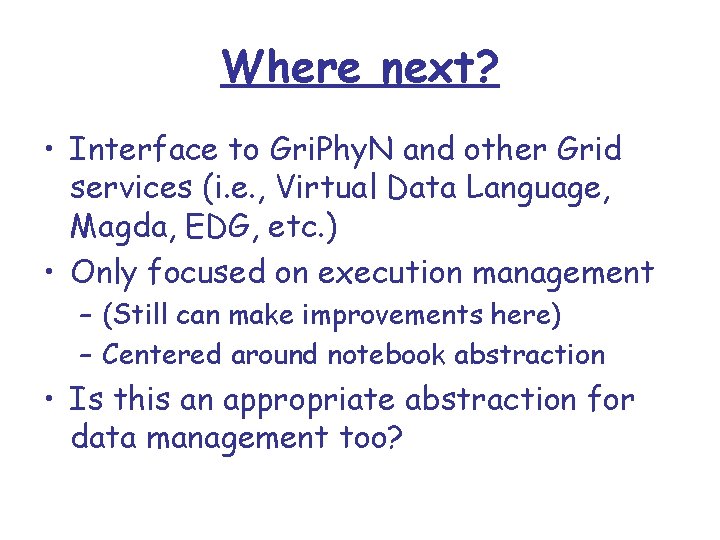 Where next?

• Interface to GriPhyN and other Grid services (i.e., Virtual Data Language, Magda, EDG, etc.)
• Only focused on execution management
– (Still can make improvements here)
– Centered around notebook abstraction
• Is this an appropriate abstraction for data management too?